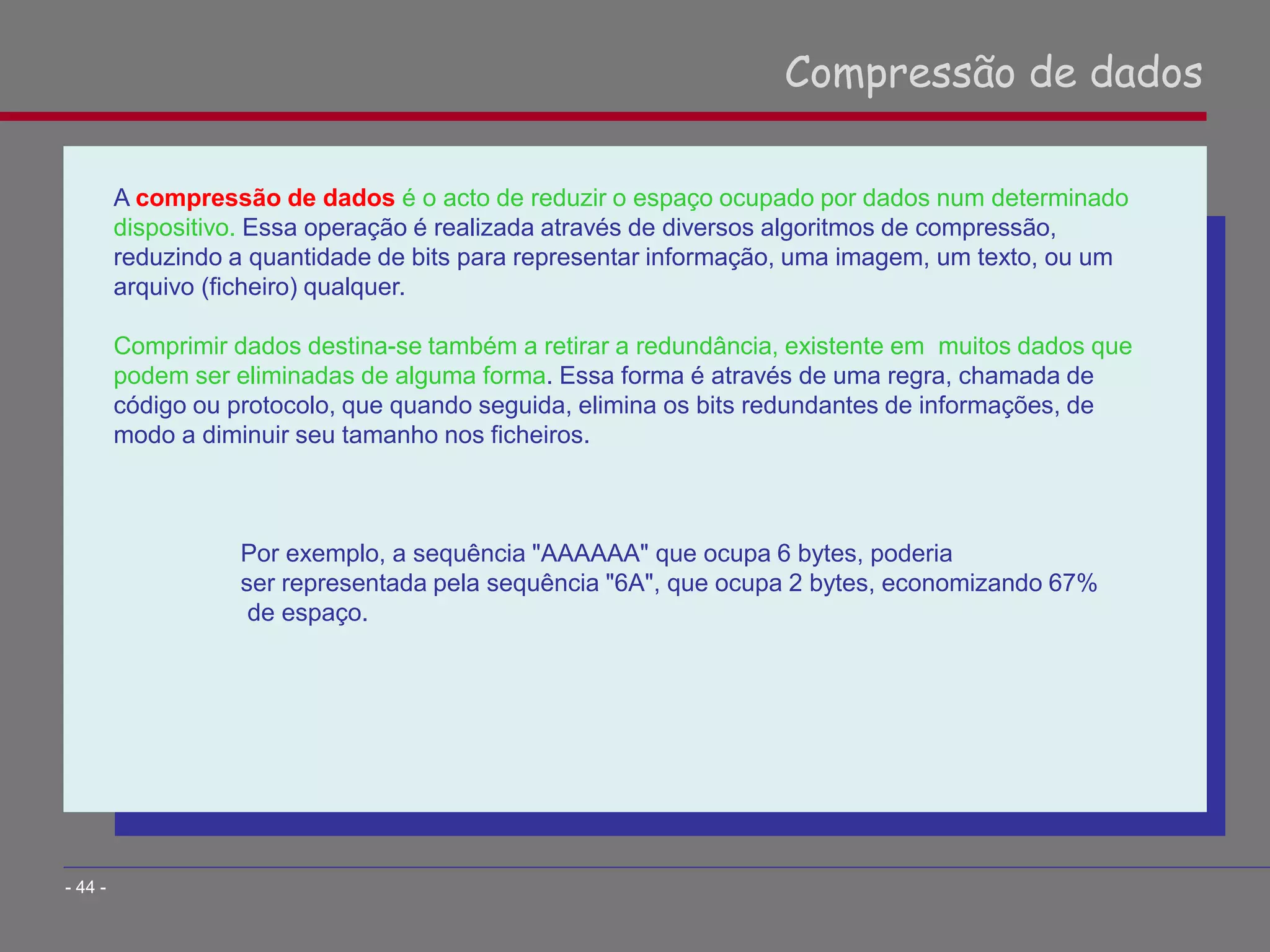 Compressão de dados

A compressão de dados é o acto de reduzir o espaço ocupado por dados num determinado dispositivo. Essa operação é realizada através de diversos algoritmos de compressão, reduzindo a quantidade de bits para representar informação, uma imagem, um texto, ou um arquivo (ficheiro) qualquer.

Comprimir dados destina-se também a retirar a redundância, existente em muitos dados que podem ser eliminadas de alguma forma. Essa forma é através de uma regra, chamada de código ou protocolo, que quando seguida, elimina os bits redundantes de informações, de modo a diminuir seu tamanho nos ficheiros.

Por exemplo, a sequência "AAAAAA" que ocupa 6 bytes, poderia ser representada pela sequência "6A", que ocupa 2 bytes, economizando 67% de espaço.

- 44 -